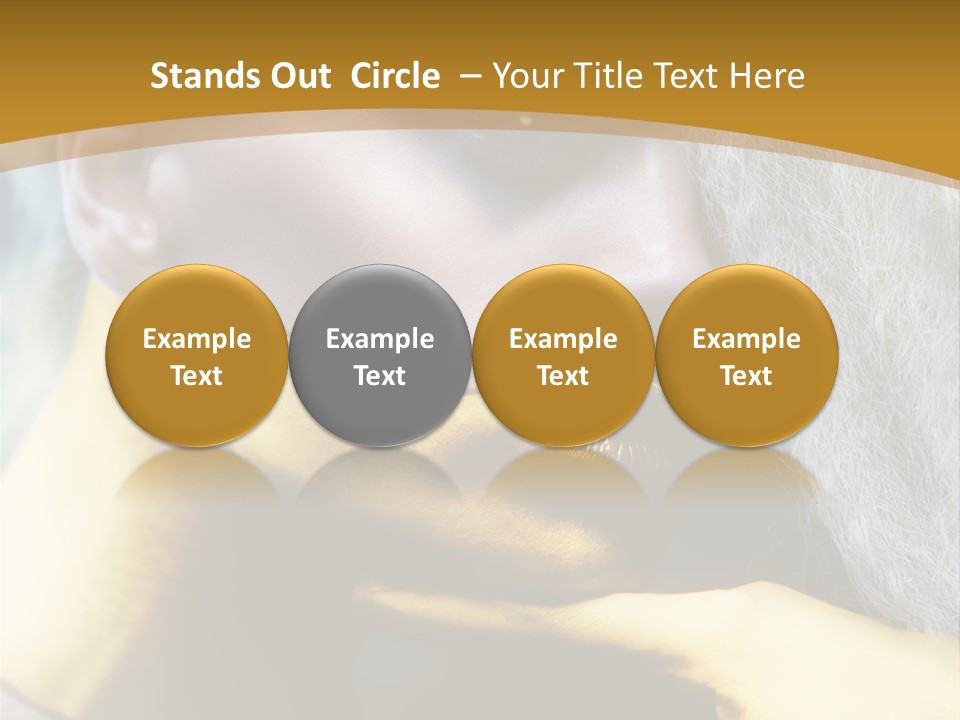 Stands Out Circle – Your Title Text Here

Example Text

Example Text

Example Text

Example Text